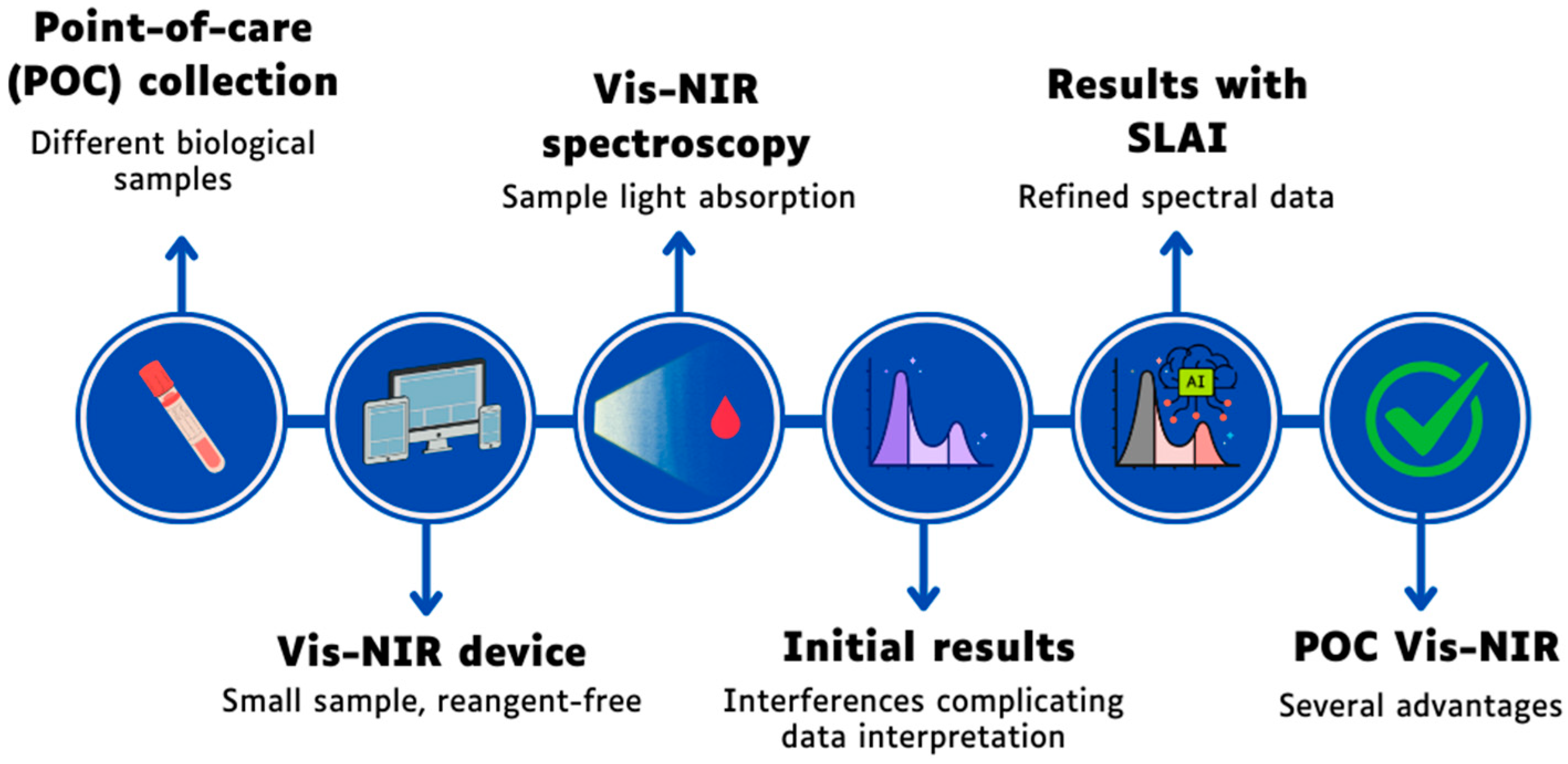 Point-of-care (POC) collection
Different biological samples

Vis-NIR spectroscopy
Sample light absorption

Results with SLAI
Refined spectral data

AI

Vis-NIR device
Small sample, reangent-free

Initial results
Interferences complicating data interpretation

POC Vis-NIR
Several advantages